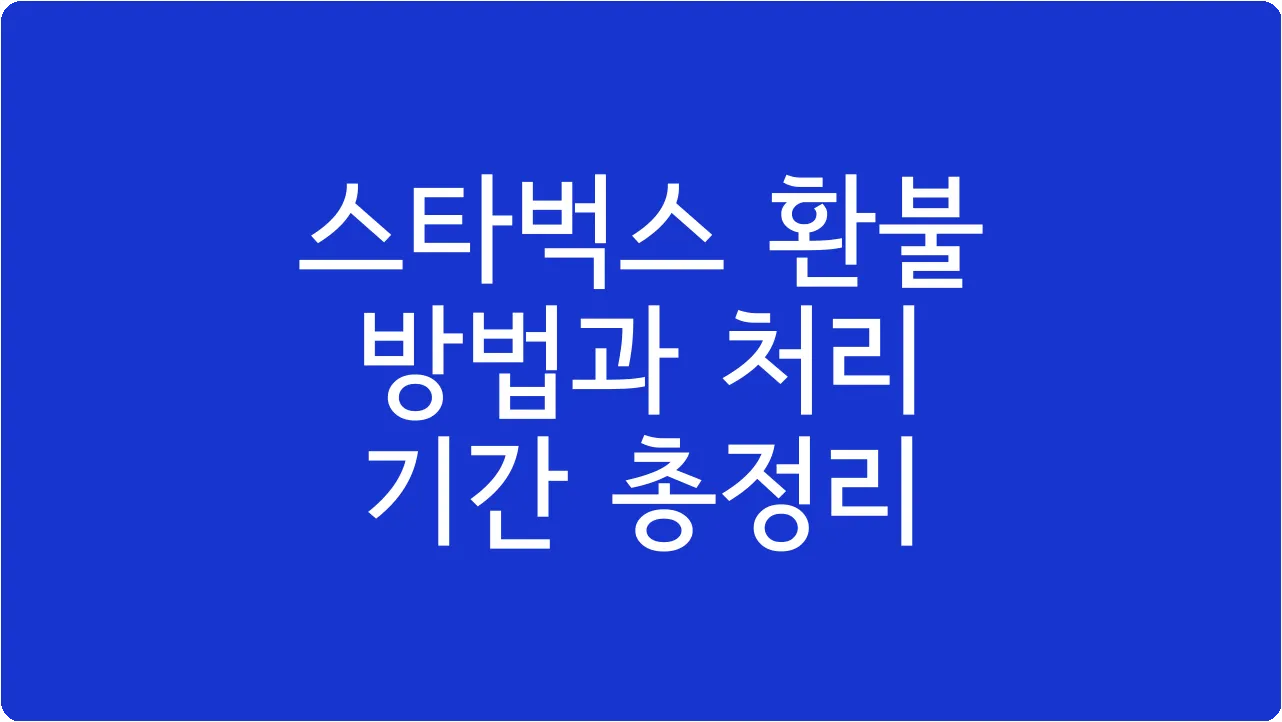 스타벅스 환불 방법과 처리 기간 총정리